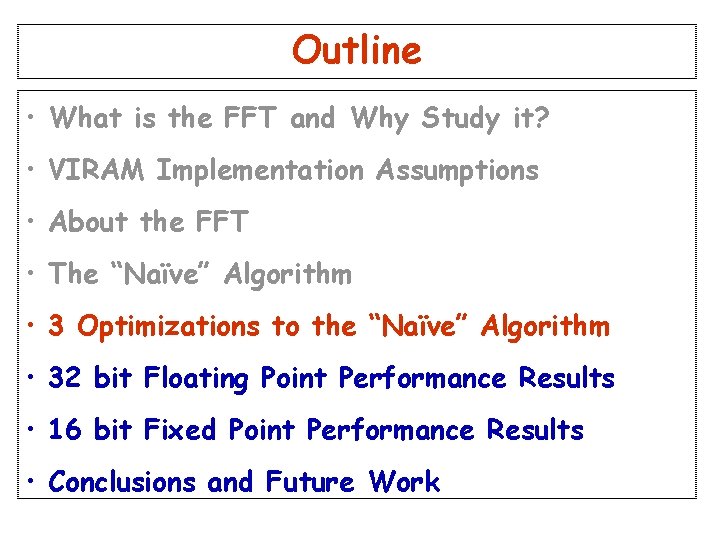 Outline

• What is the FFT and Why Study it?
• VIRAM Implementation Assumptions
• About the FFT
• The “Naïve” Algorithm
• 3 Optimizations to the “Naïve” Algorithm
• 32 bit Floating Point Performance Results
• 16 bit Fixed Point Performance Results
• Conclusions and Future Work